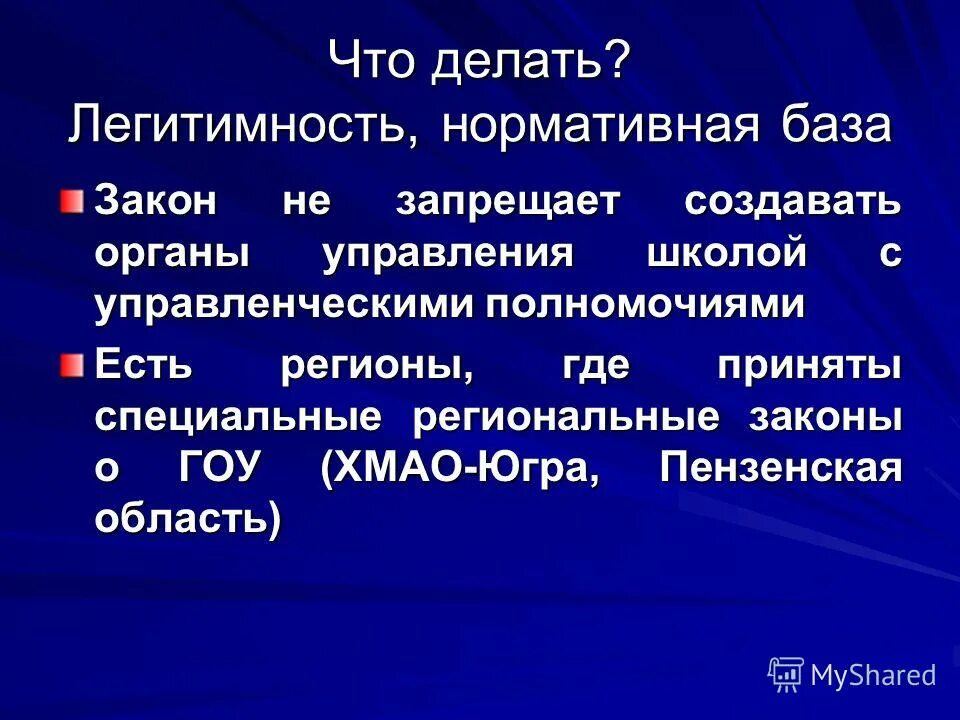 Что делать?
Легитимность, нормативная база

Закон не запрещает создавать органы управления школой с управленческими полномочиями

Есть регионы, где приняты специальные региональные законы о ГОУ (ХМАО-Югра, Пензенская область)

MyShared